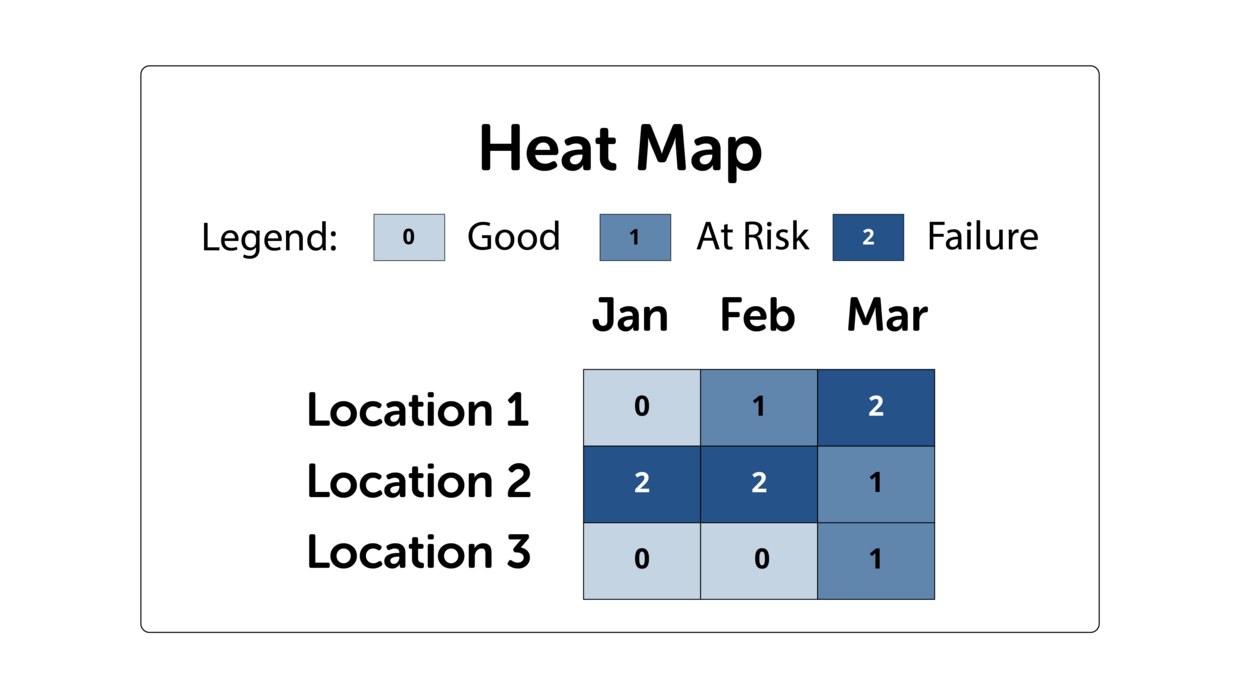 Heat Map

Legend: 0 Good 1 At Risk 2 Failure

| | Jan | Feb | Mar |
|---|---|---|---|
| Location 1 | 0 | 1 | 2 |
| Location 2 | 2 | 2 | 1 |
| Location 3 | 0 | 0 | 1 |